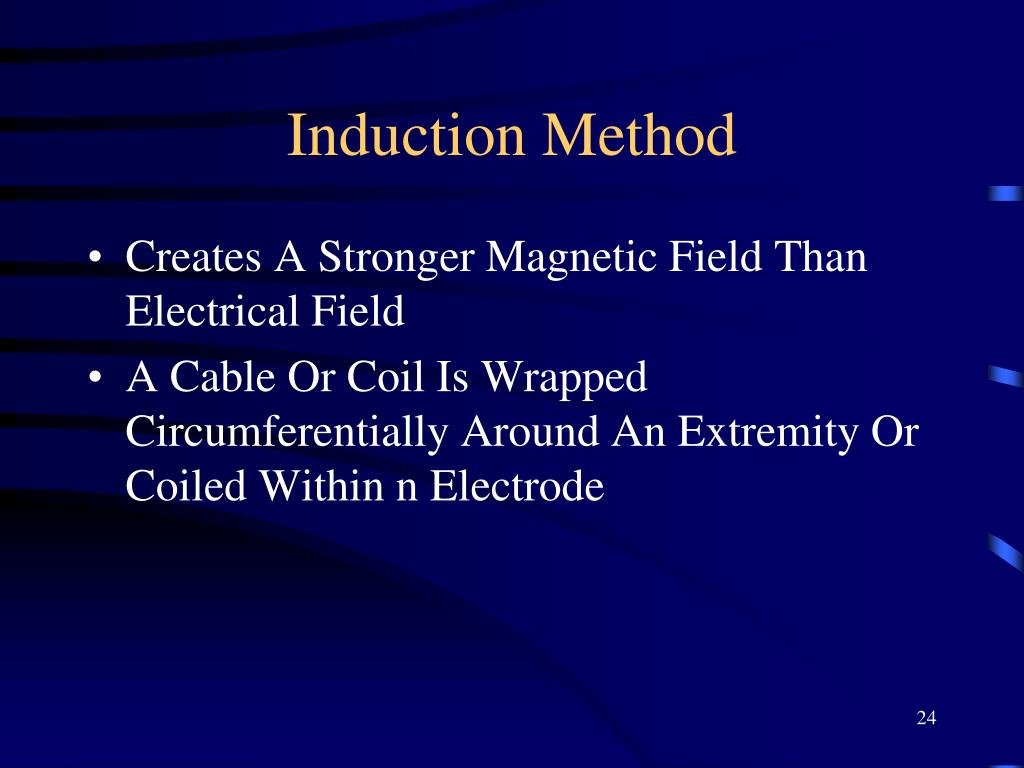 Induction Method

• Creates A Stronger Magnetic Field Than Electrical Field
• A Cable Or Coil Is Wrapped Circumferentially Around An Extremity Or Coiled Within n Electrode

24